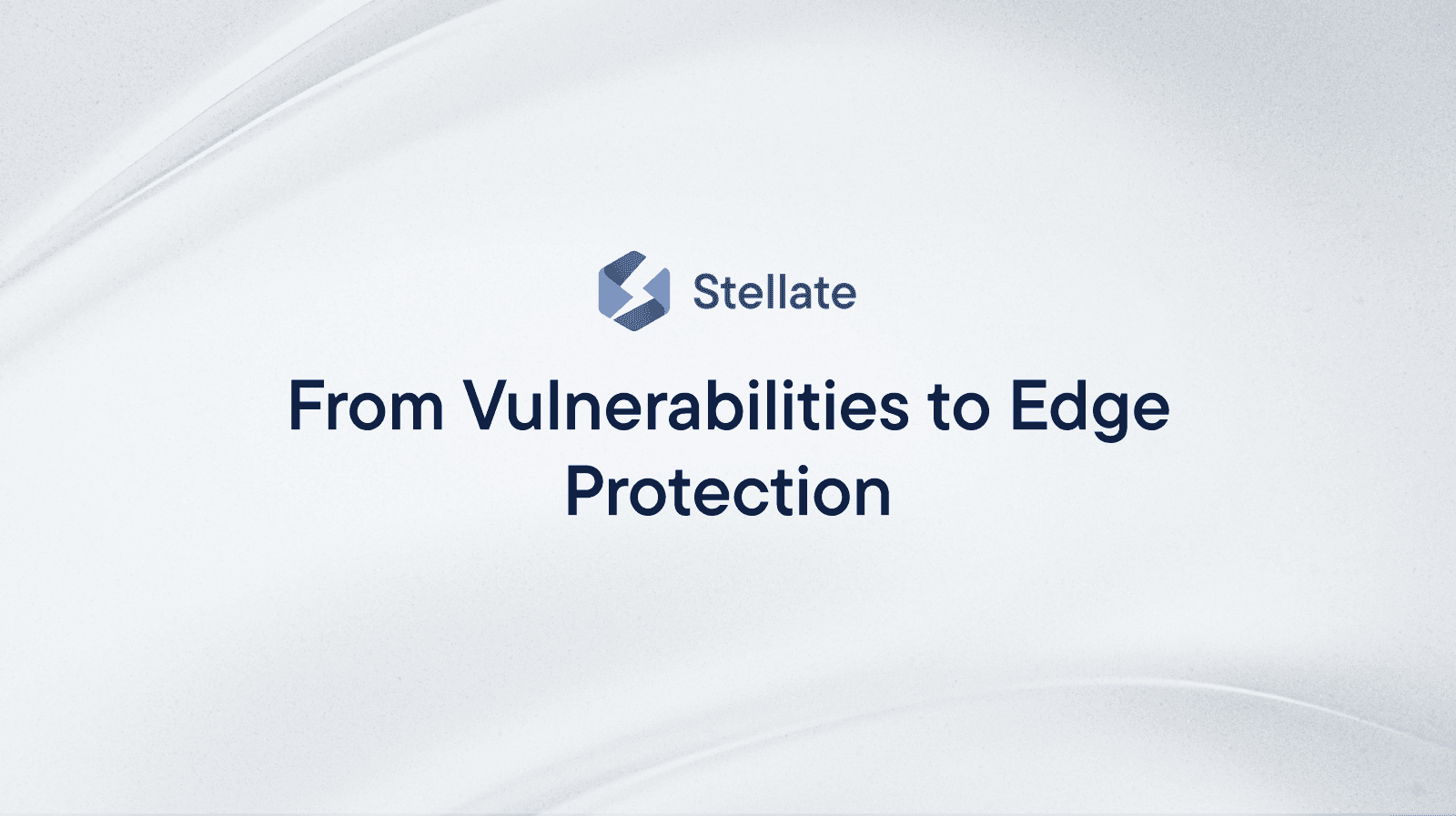 Stellate

From Vulnerabilities to Edge Protection